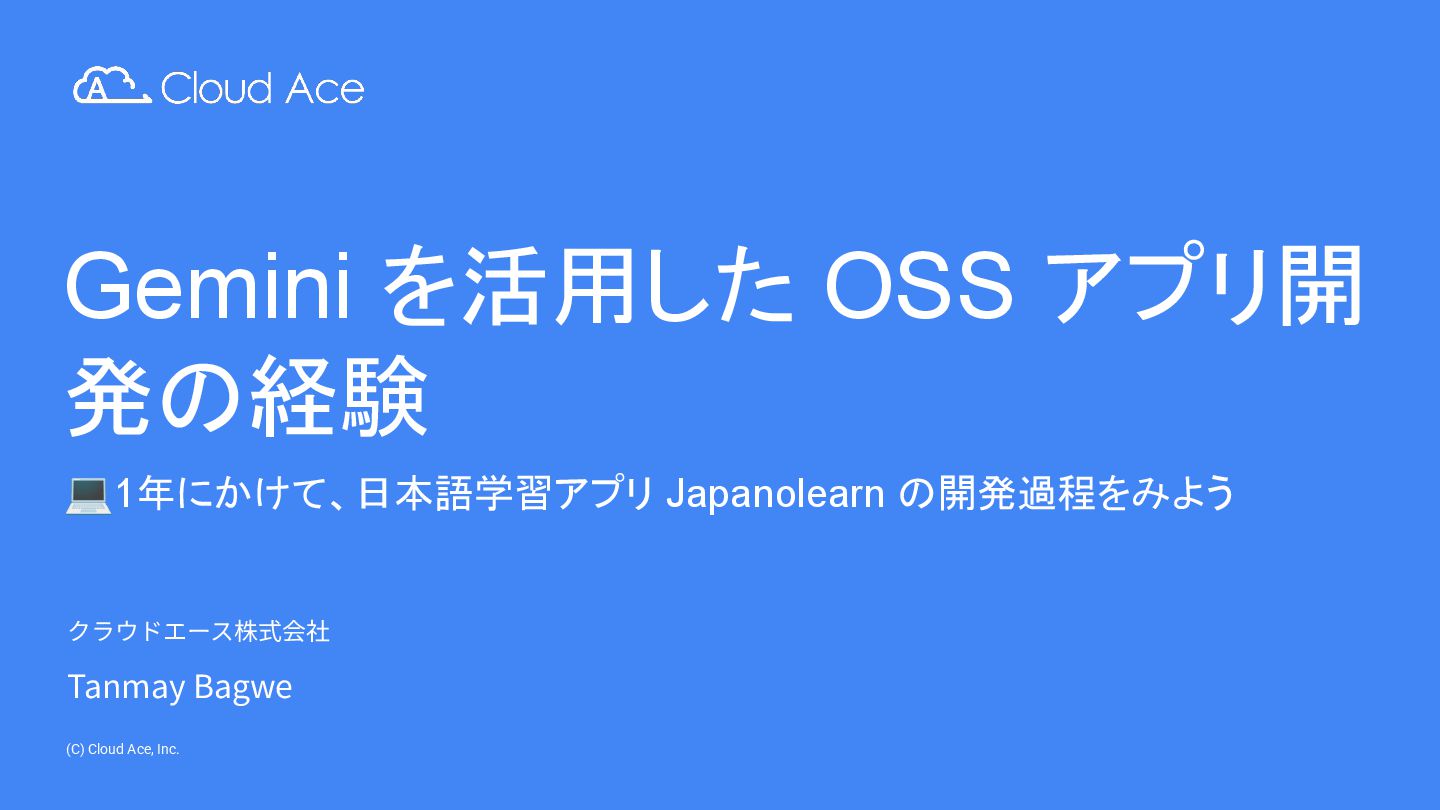 Cloud Ace

Gemini を活用した OSS アプリ開発の経験

💻1年にかけて、日本語学習アプリ Japanolearn の開発過程をみよう

クラウドエース株式会社

Tanmay Bagwe

(C) Cloud Ace, Inc.